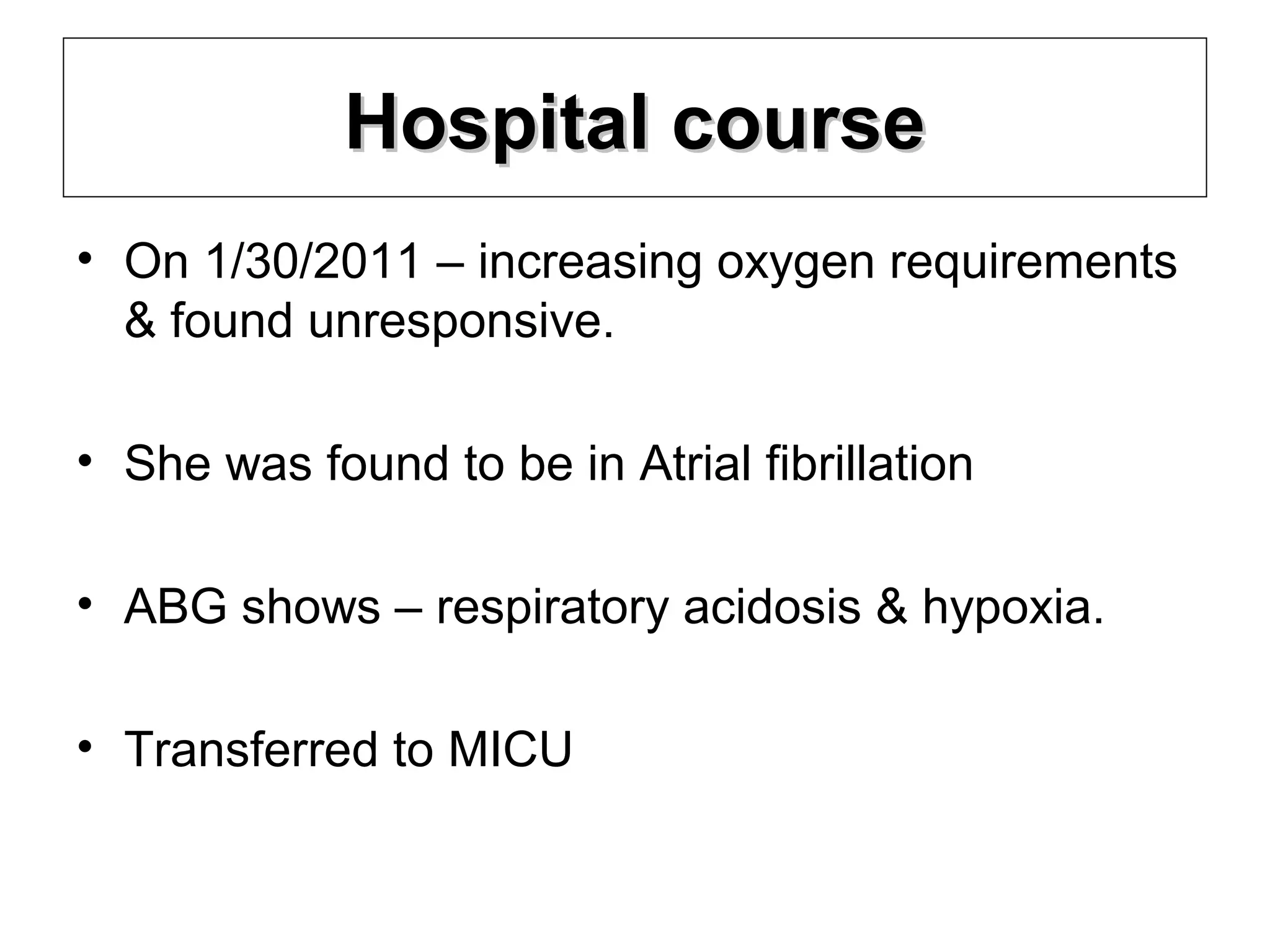 Hospital course

• On 1/30/2011 – increasing oxygen requirements & found unresponsive.

• She was found to be in Atrial fibrillation

• ABG shows – respiratory acidosis & hypoxia.

• Transferred to MICU